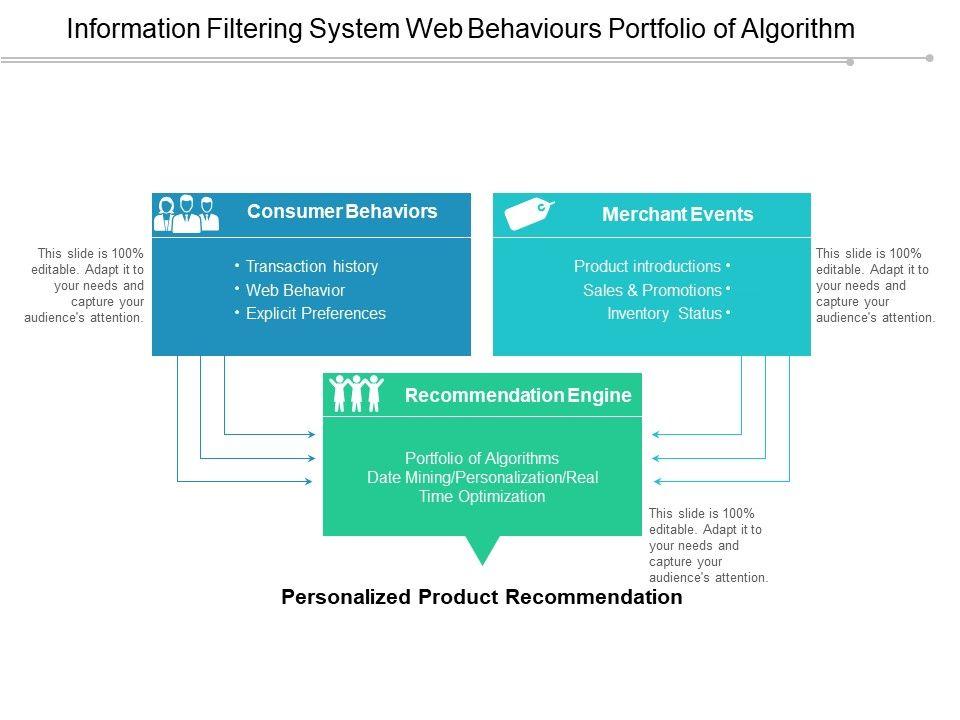 Information Filtering System Web Behaviours Portfolio of Algorithm

This slide is 100% editable. Adapt it to your needs and capture your audience's attention.

Consumer Behaviors

• Transaction history
• Web Behavior
• Explicit Preferences

Merchant Events

Product introductions •
Sales & Promotions •
Inventory Status •

This slide is 100% editable. Adapt it to your needs and capture your audience's attention.

Recommendation Engine

Portfolio of Algorithms
Date Mining/Personalization/Real Time Optimization

This slide is 100% editable. Adapt it to your needs and capture your audience's attention.

Personalized Product Recommendation